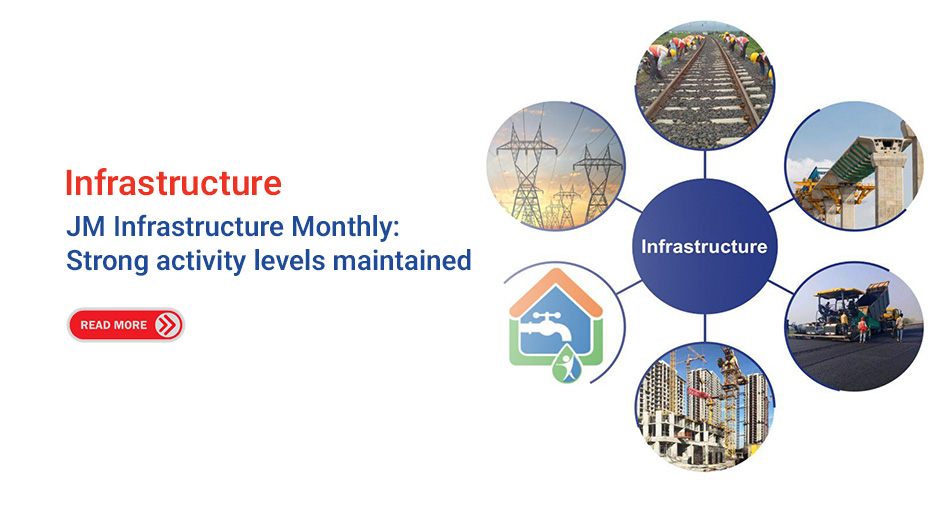 Infrastructure

JM Infrastructure Monthly: Strong activity levels maintained

READ MORE

Infrastructure